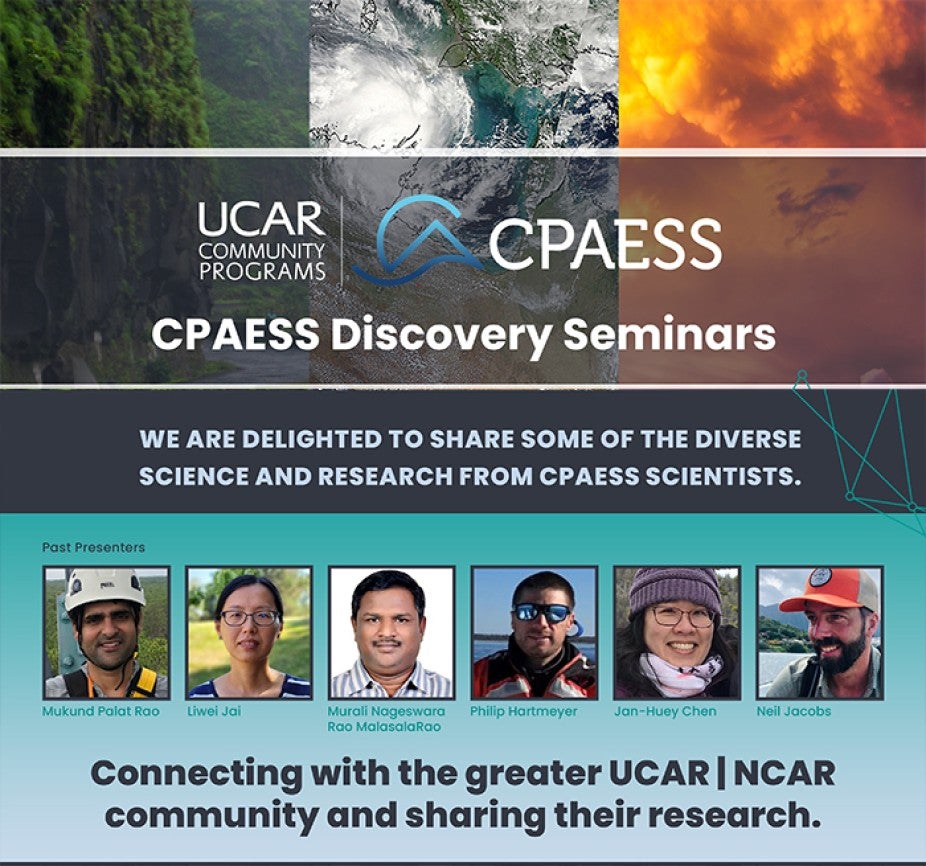 UCAR COMMUNITY PROGRAMS

CPAESS

CPAESS Discovery Seminars

WE ARE DELIGHTED TO SHARE SOME OF THE DIVERSE SCIENCE AND RESEARCH FROM CPAESS SCIENTISTS.

Past Presenters

Mukund Palat Rao

Liwei Jai

Murali Nageswara Rao MalasalaRao

Philip Hartmeyer

Jan-Huey Chen

Neil Jacobs

Connecting with the greater UCAR | NCAR community and sharing their research.